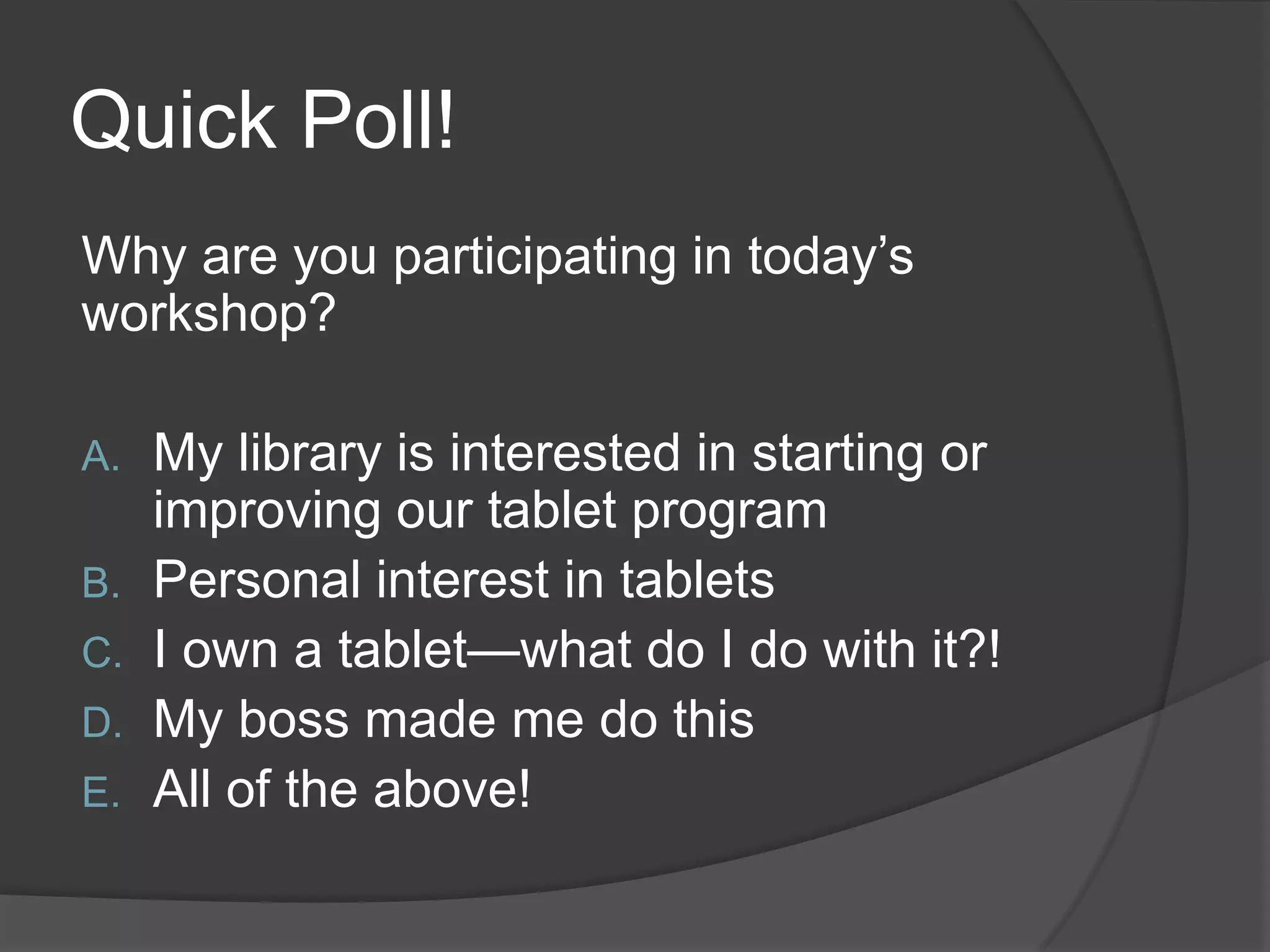 Quick Poll!

Why are you participating in today’s workshop?

A. My library is interested in starting or improving our tablet program
B. Personal interest in tablets
C. I own a tablet—what do I do with it?!
D. My boss made me do this
E. All of the above!